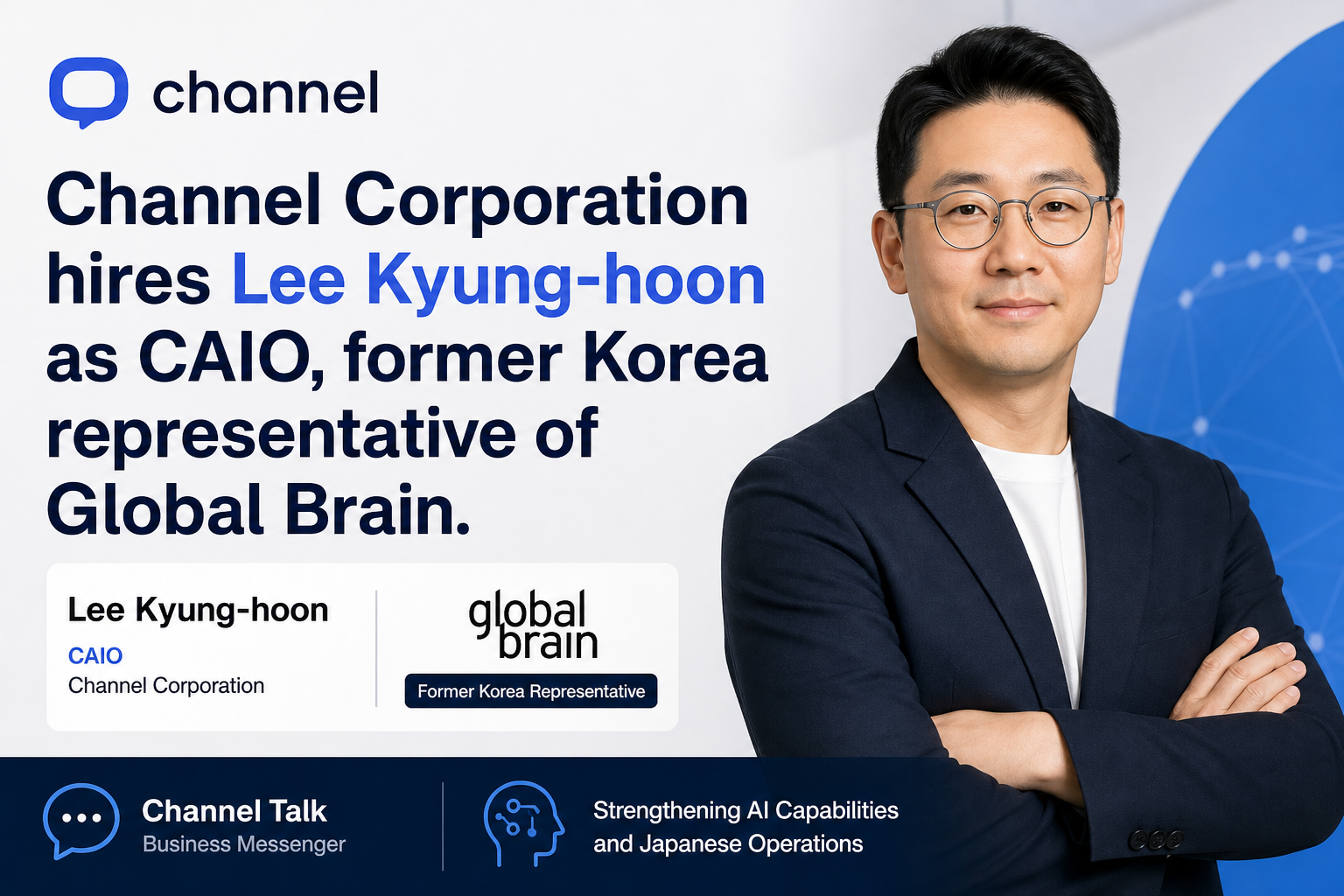 channel

Channel Corporation hires Lee Kyung-hoon as CAIO, former Korea representative of Global Brain.

Lee Kyung-hoon
CAIO
Channel Corporation

global brain
Former Korea Representative

Channel Talk
Business Messenger

Strengthening AI Capabilities and Japanese Operations